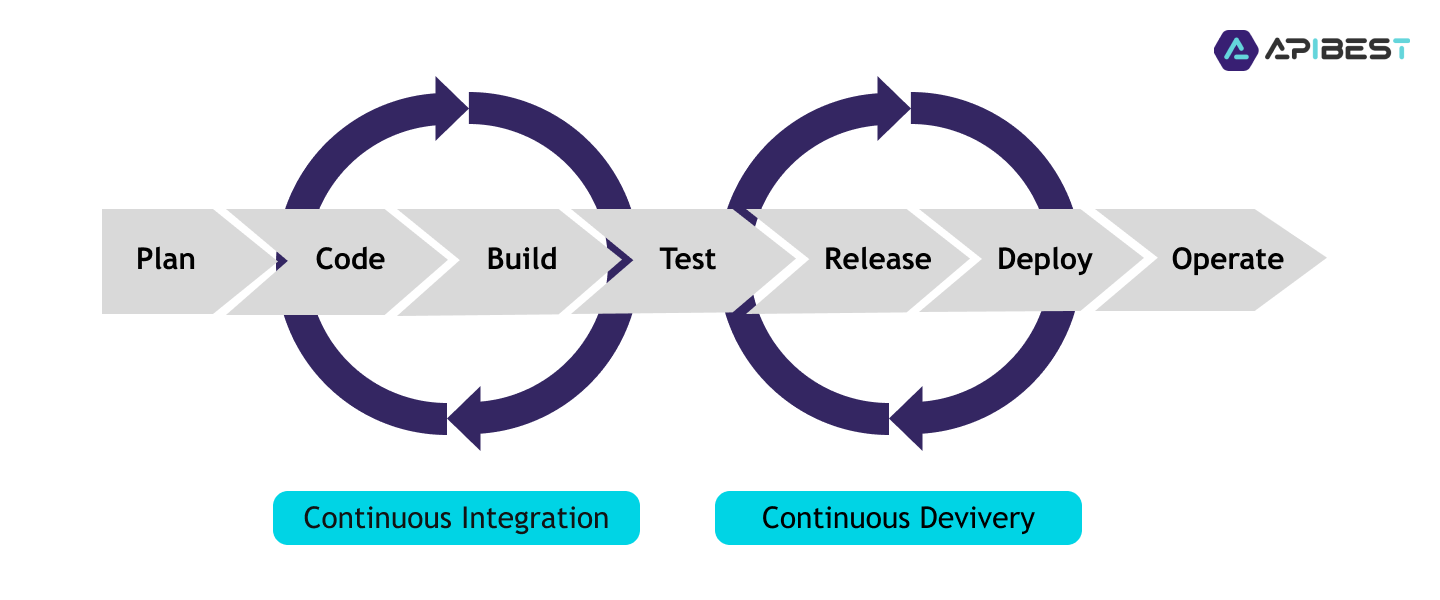 APIBEST

Plan Code Build Test Release Deploy Operate

Continuous Integration

Continuous Devivery